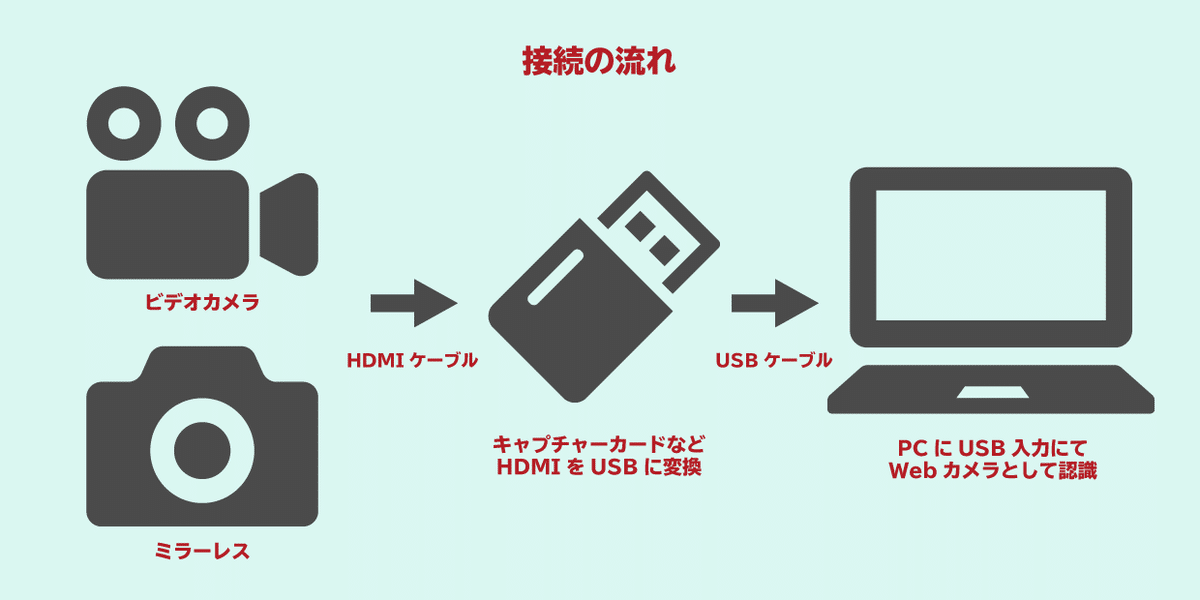 接続の流れ

ビデオカメラ

ミラーレス

HDMI ケーブル

キャプチャーカードなど
HDMI を USB に変換

USB ケーブル

PC に USB 入力にて
Web カメラとして認識